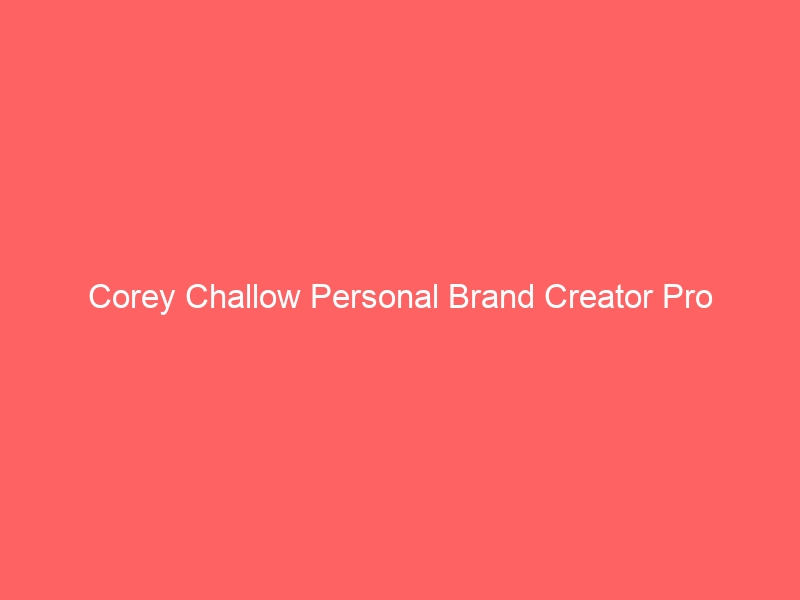 Corey Challow Personal Brand Creator Pro